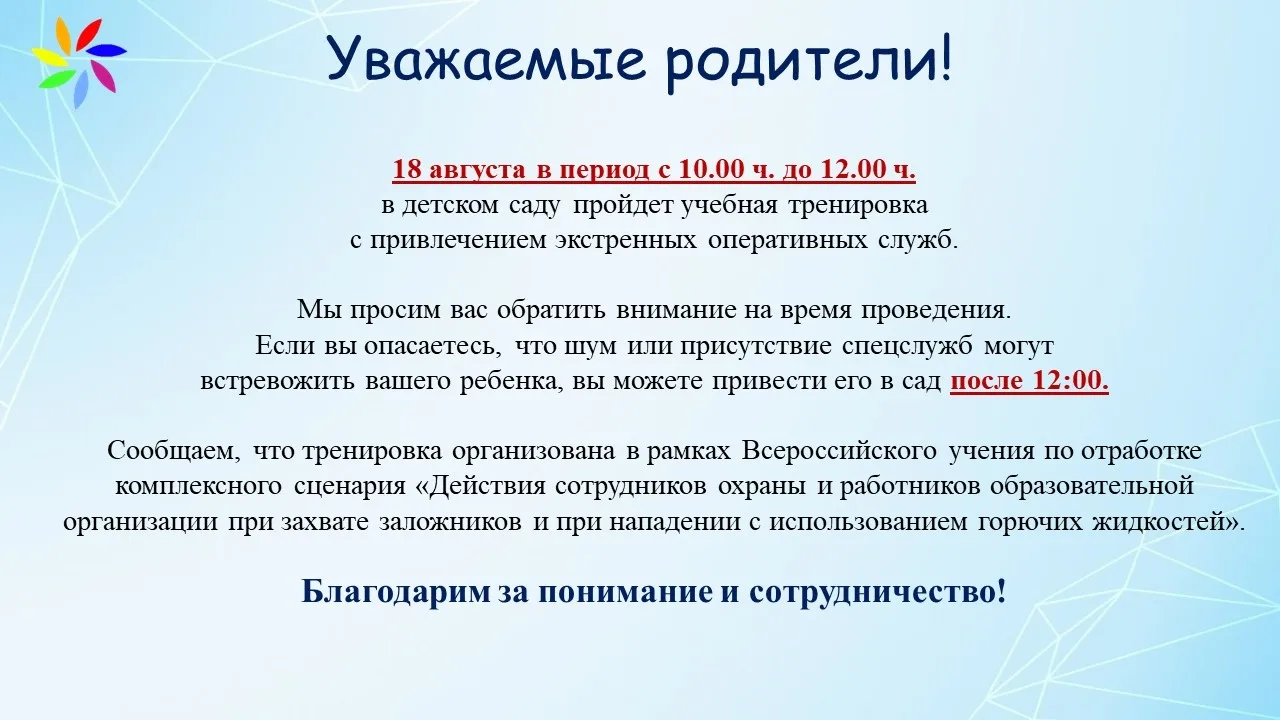 Уважаемые родители!

18 августа в период с 10.00 ч. до 12.00 ч.
в детском саду пройдет учебная тренировка
с привлечением экстренных оперативных служб.

Мы просим вас обратить внимание на время проведения.
Если вы опасаетесь, что шум или присутствие спецслужб могут
встревожить вашего ребенка, вы можете привести его в сад после 12:00.

Сообщаем, что тренировка организована в рамках Всероссийского учения по отработке комплексного сценария «Действия сотрудников охраны и работников образовательной организации при захвате заложников и при нападении с использованием горючих жидкостей».

Благодарим за понимание и сотрудничество!